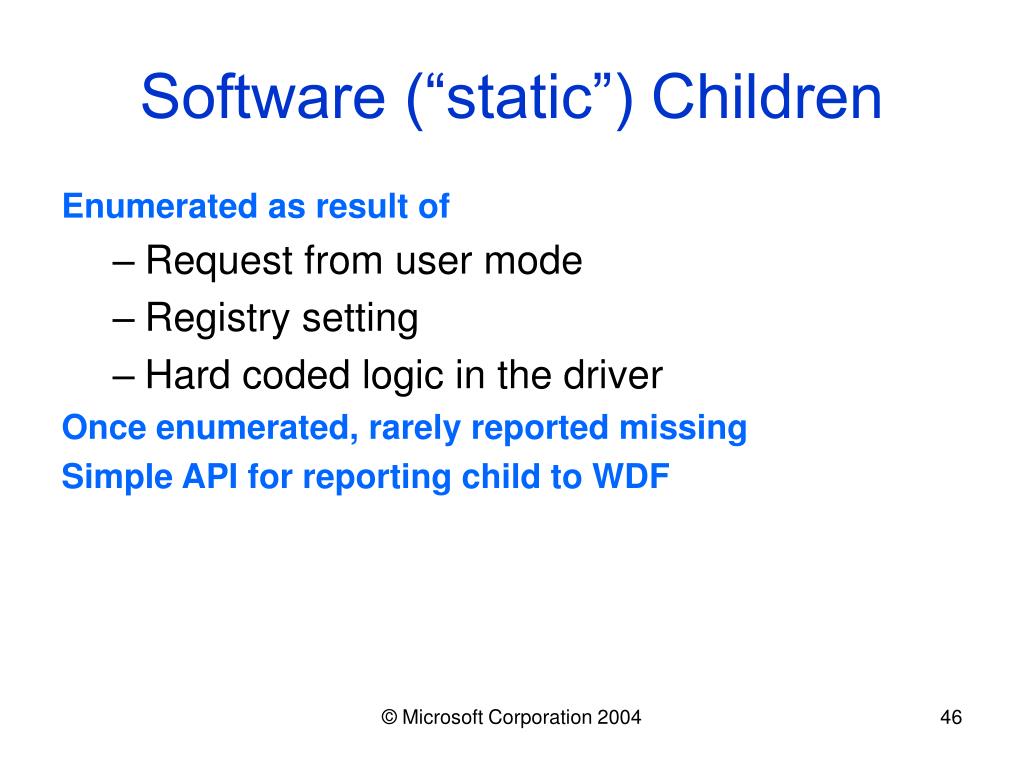 Software (“static”) Children

Enumerated as result of

– Request from user mode
– Registry setting
– Hard coded logic in the driver

Once enumerated, rarely reported missing

Simple API for reporting child to WDF

© Microsoft Corporation 2004

46